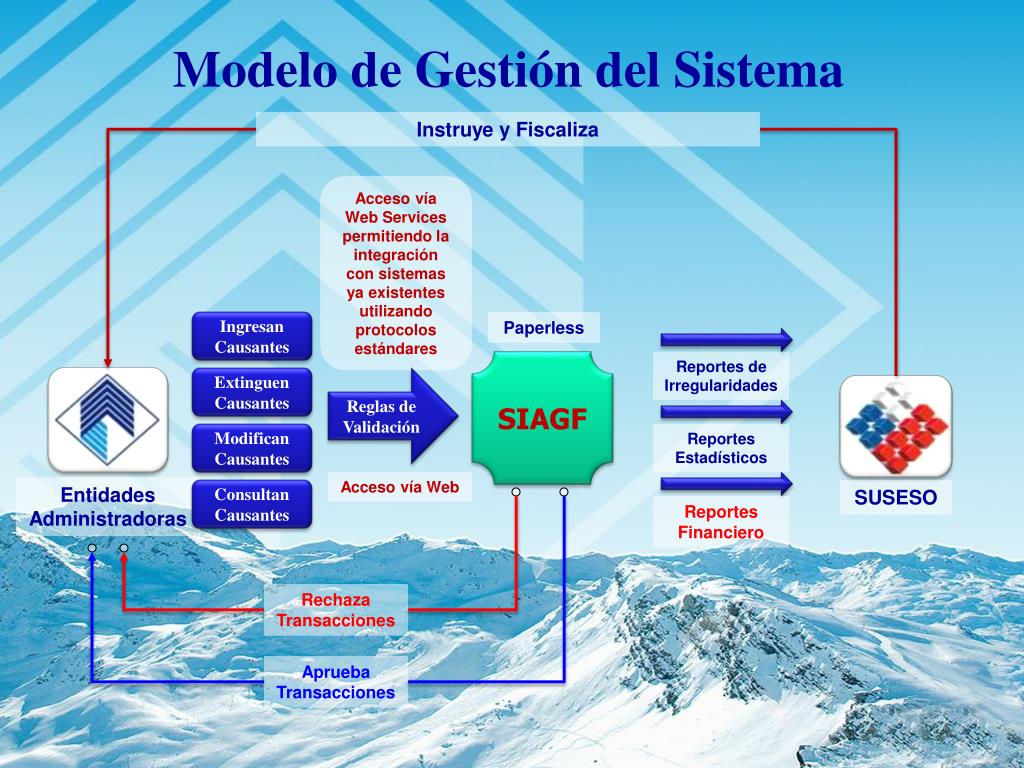 Modelo de Gestión del Sistema

Instruye y Fiscaliza

Acceso vía Web Services permitiendo la integración con sistemas ya existentes utilizando protocolos estándares

Ingresan Causantes

Extinguen Causantes

Modifican Causantes

Consultan Causantes

Reglas de Validación

Acceso vía Web

Paperless

SIAGF

Reportes de Irregularidades

Reportes Estadísticos

Reportes Financiero

Entidades Administradoras

SUSESO

Rechaza Transacciones

Aprueba Transacciones